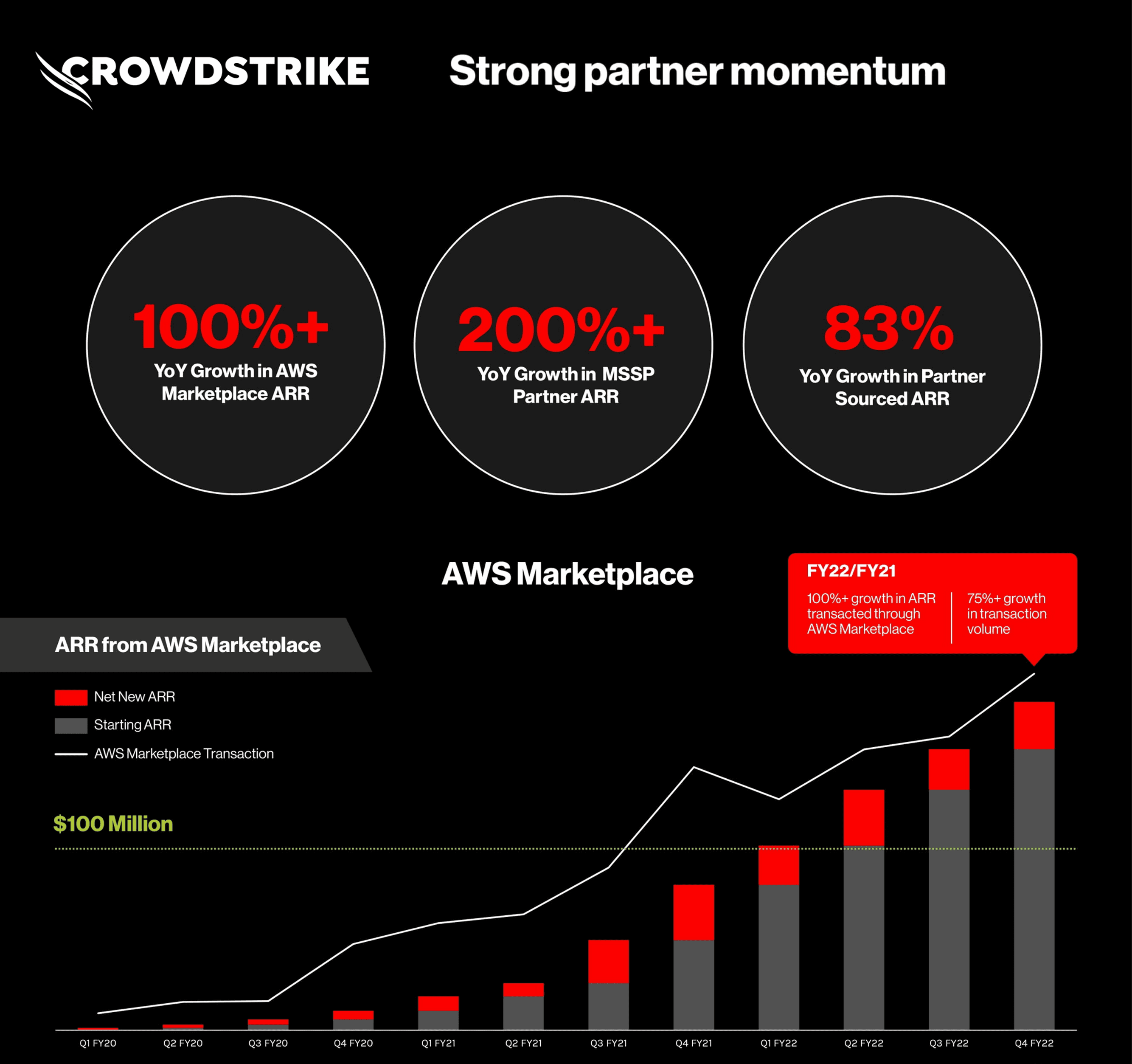 CROWDSTRIKE

Strong partner momentum

100%+
YoY Growth in AWS Marketplace ARR

200%+
YoY Growth in MSSP Partner ARR

83%
YoY Growth in Partner Sourced ARR

AWS Marketplace

FY22/FY21

100%+ growth in ARR transacted through AWS Marketplace

75%+ growth in transaction volume

ARR from AWS Marketplace

Net New ARR

Starting ARR

AWS Marketplace Transaction

$100 Million

Q1 FY20 Q2 FY20 Q3 FY20 Q4 FY20 Q1 FY21 Q2 FY21 Q3 FY21 Q4 FY21 Q1 FY22 Q2 FY22 Q3 FY22 Q4 FY22